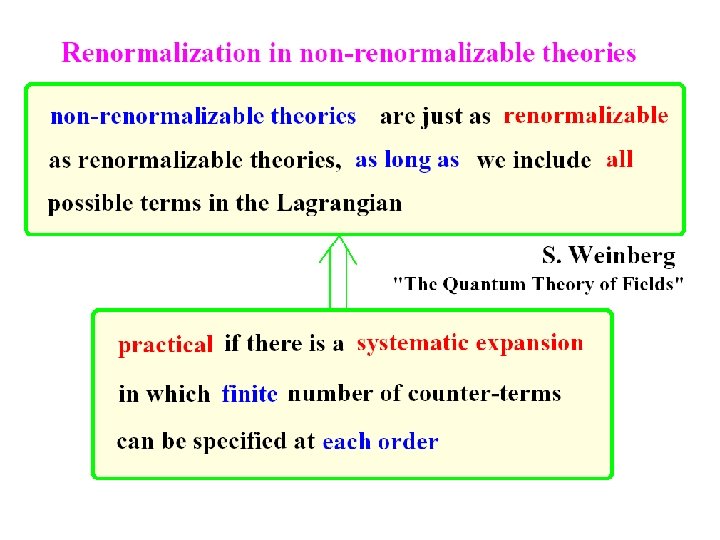 Renormalization in non-renormalizable theories

non-renormalizable theories are just as renormalizable as renormalizable theories, as long as we include all possible terms in the Lagrangian

S. Weinberg
"The Quantum Theory of Fields"

practical if there is a systematic expansion in which finite number of counter-terms can be specified at each order